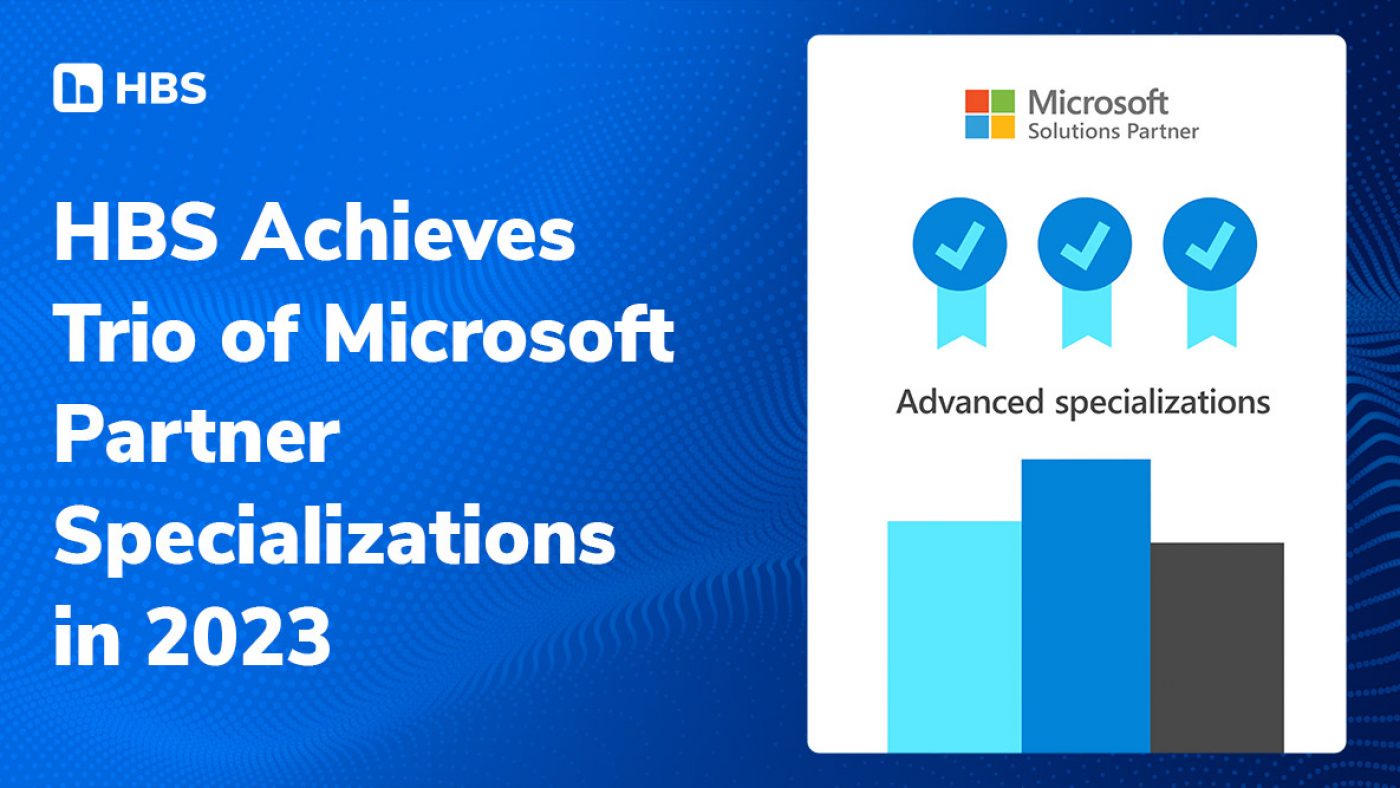 HBS

HBS Achieves Trio of Microsoft Partner Specializations in 2023

Microsoft
Solutions Partner

Advanced specializations